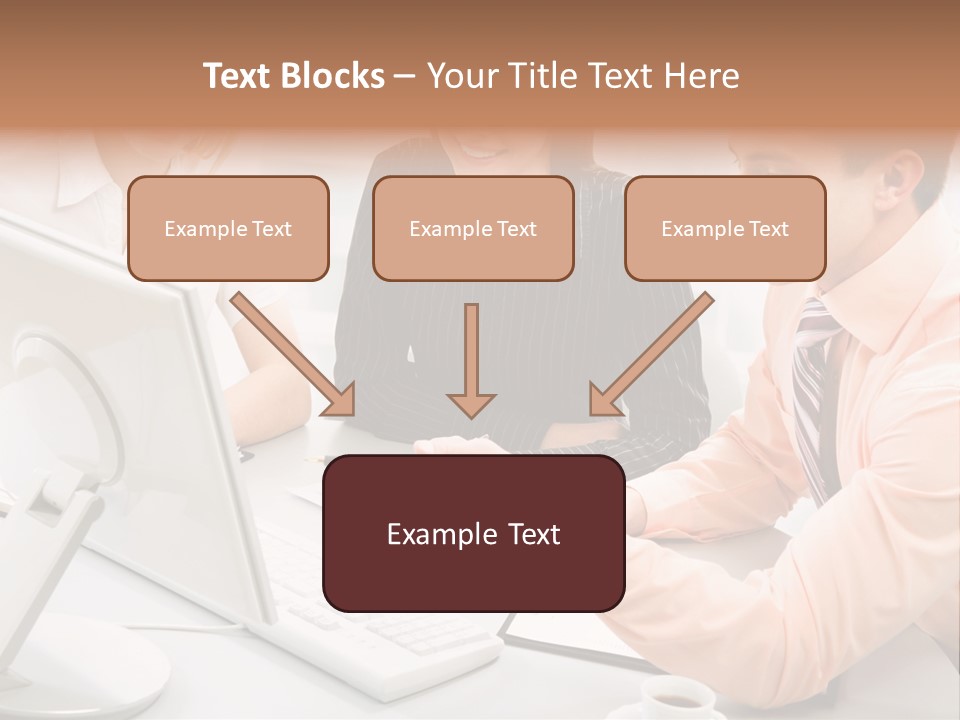 Text Blocks – Your Title Text Here

Example Text

Example Text

Example Text

Example Text